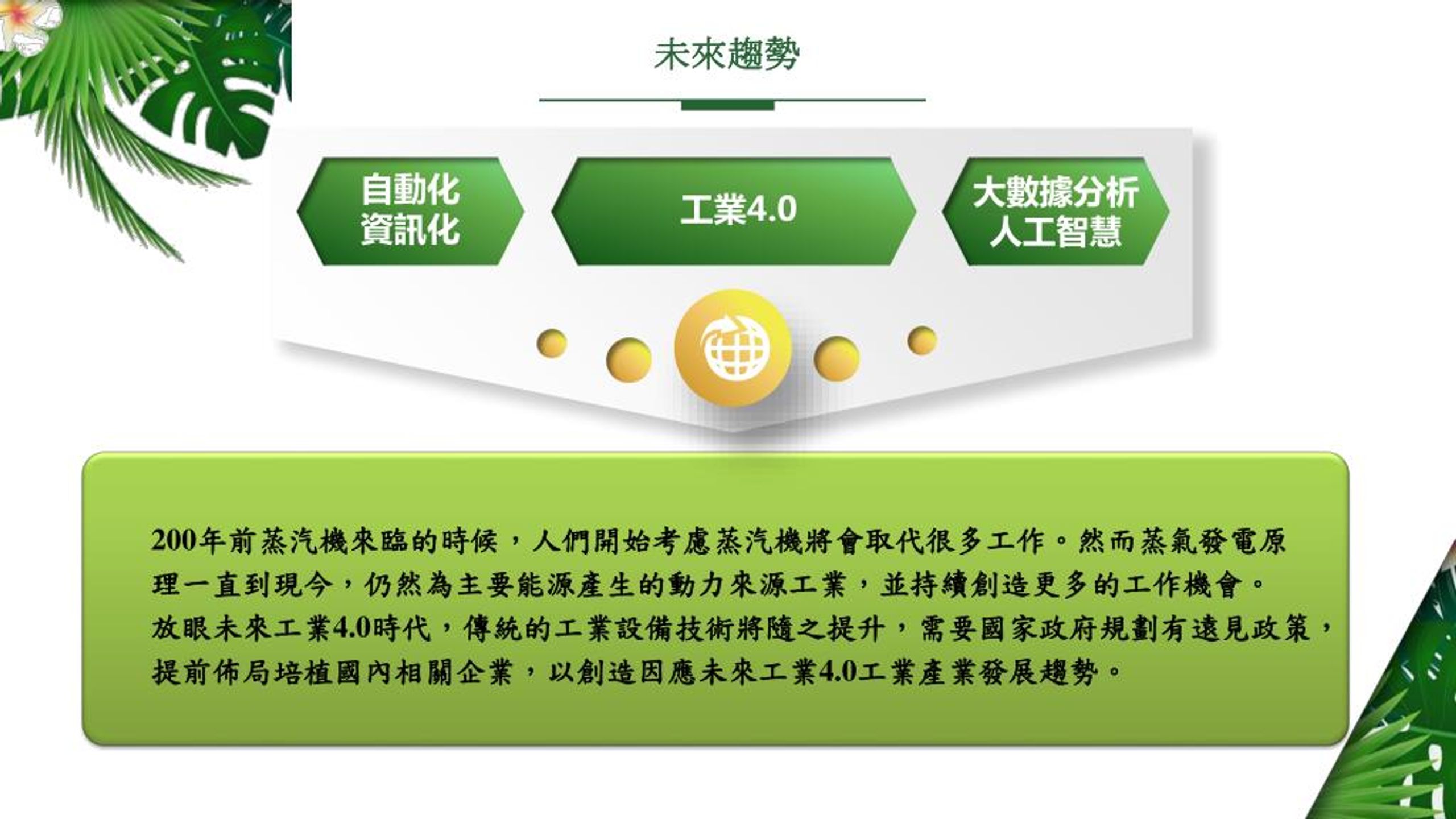 未來趨勢

自動化
資訊化

工業4.0

大數據分析
人工智慧

200年前蒸汽機來臨的時候，人們開始考慮蒸汽機將會取代很多工作。然而蒸氣發電原理一直到現今，仍然為主要能源產生的動力來源工業，並持續創造更多的工作機會。
放眼未來工業4.0時代，傳統的工業設備技術將隨之提升，需要國家政府規劃有遠見政策，提前佈局培植國內相關企業，以創造因應未來工業4.0工業產業發展趨勢。